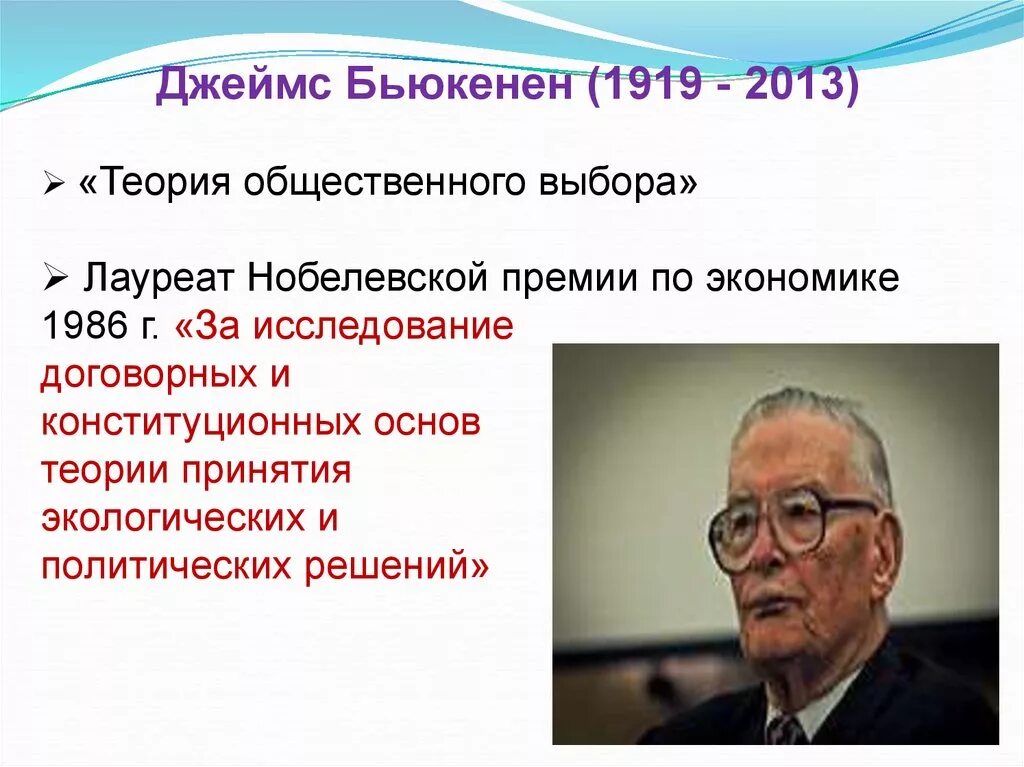 Джеймс Бьюкенен (1919 - 2013)

➢ «Теория общественного выбора»

➢ Лауреат Нобелевской премии по экономике 1986 г. «За исследование договорных и конституционных основ теории принятия экологических и политических решений»